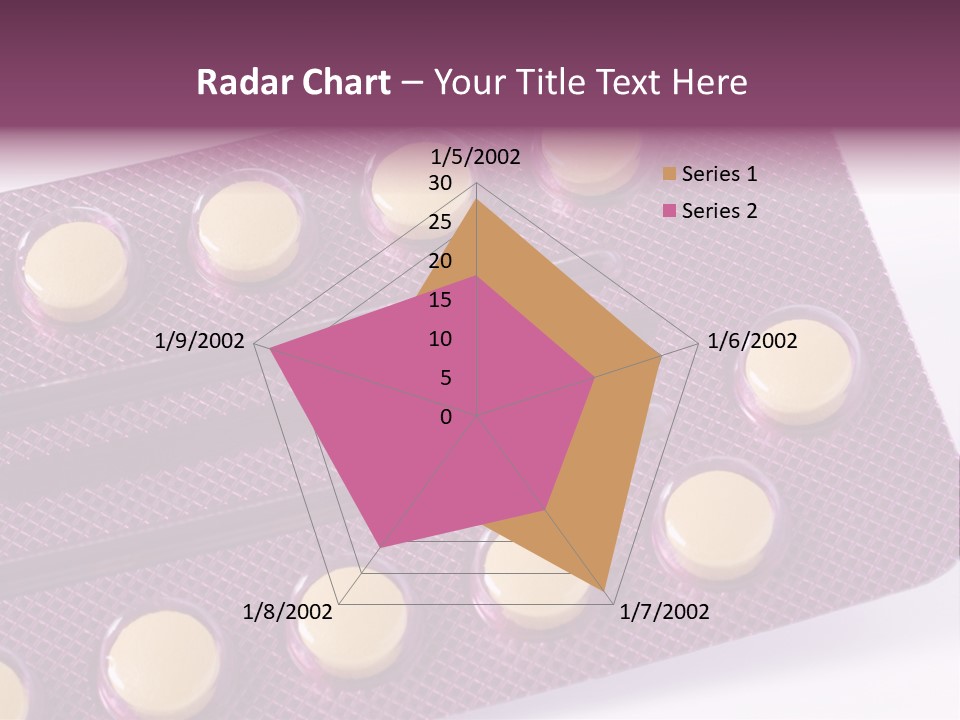 Radar Chart – Your Title Text Here

1/5/2002
30
25
20
15
10
5
0
1/6/2002
1/7/2002
1/8/2002
1/9/2002

Series 1
Series 2